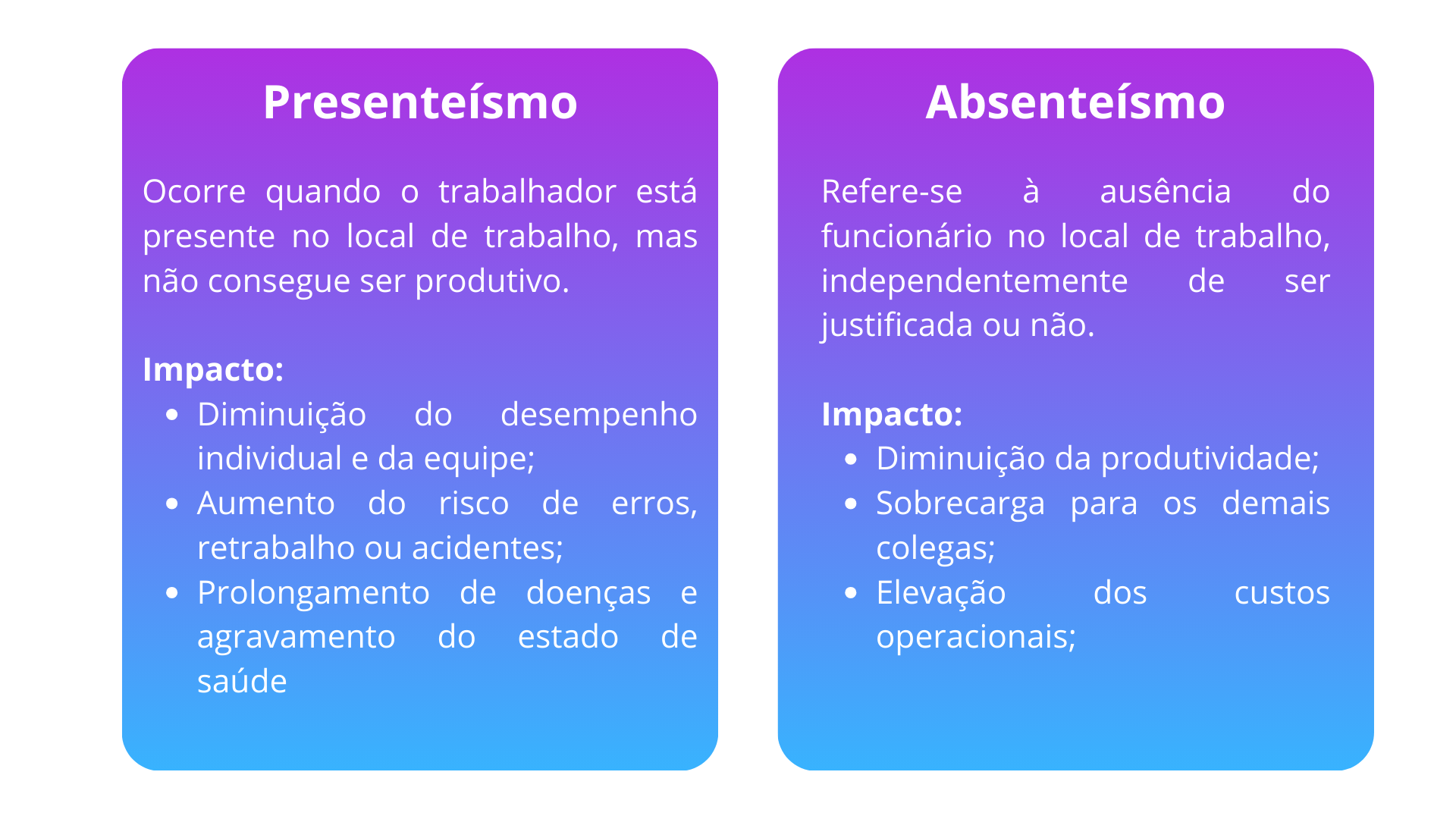 Presenteísmo

Ocorre quando o trabalhador está presente no local de trabalho, mas não consegue ser produtivo.

Impacto:
- Diminuição do desempenho individual e da equipe;
- Aumento do risco de erros, retrabalho ou acidentes;
- Prolongamento de doenças e agravamento do estado de saúde

Absenteísmo

Refere-se à ausência do funcionário no local de trabalho, independentemente de ser justificada ou não.

Impacto:
- Diminuição da produtividade;
- Sobrecarga para os demais colegas;
- Elevação dos custos operacionais;